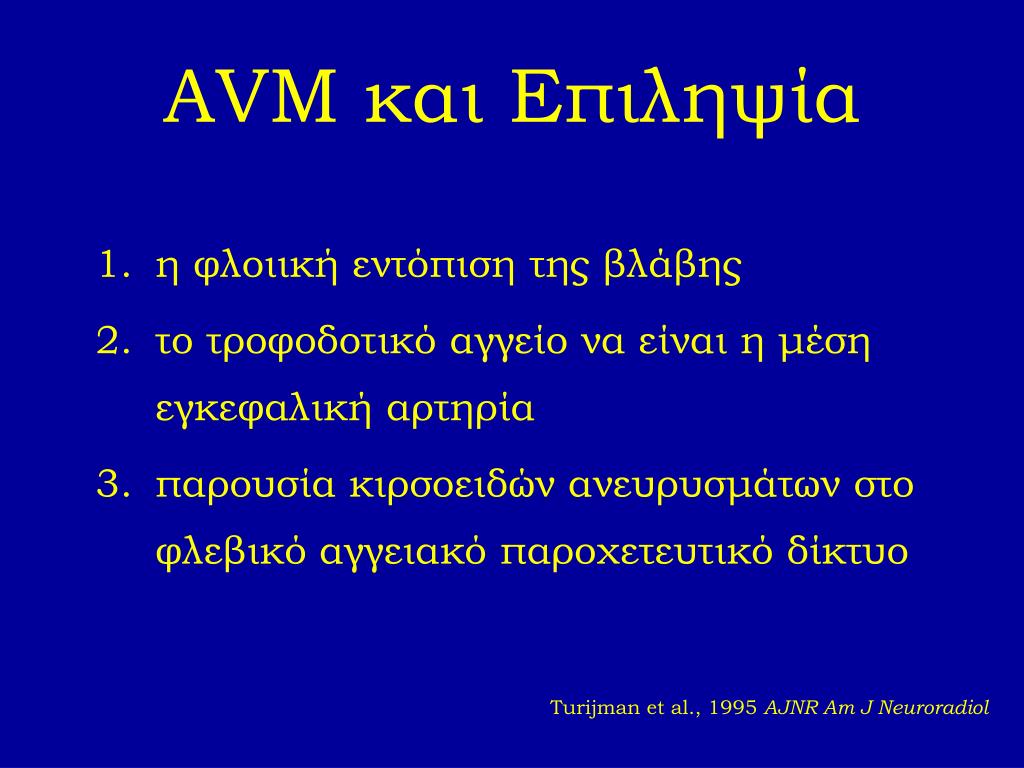 AVM και Επιληψία

1. η φλοιική εντόπιση της βλάβης
2. το τροφοδοτικό αγγείο να είναι η μέση εγκεφαλική αρτηρία
3. παρουσία κιρσοειδών ανευρυσμάτων στο φλεβικό αγγειακό παροχετευτικό δίκτυο

Turijman et al., 1995 AJNR Am J Neuroradiol